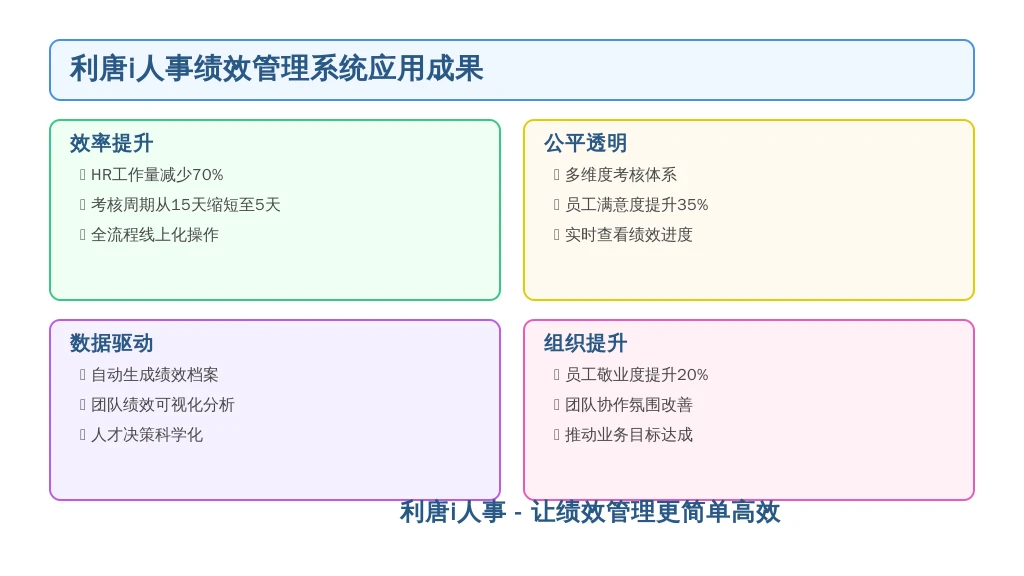 利唐i人事绩效管理系统应用成果

效率提升
HR工作量减少70%
考核周期从15天缩短至5天
全流程线上化操作

公平透明
多维度考核体系
员工满意度提升35%
实时查看绩效进度

数据驱动
自动生成绩效档案
团队绩效可视化分析
人才决策科学化

组织提升
员工敬业度提升20%
团队协作氛围改善
推动业务目标达成

利唐i人事 - 让绩效管理更简单高效